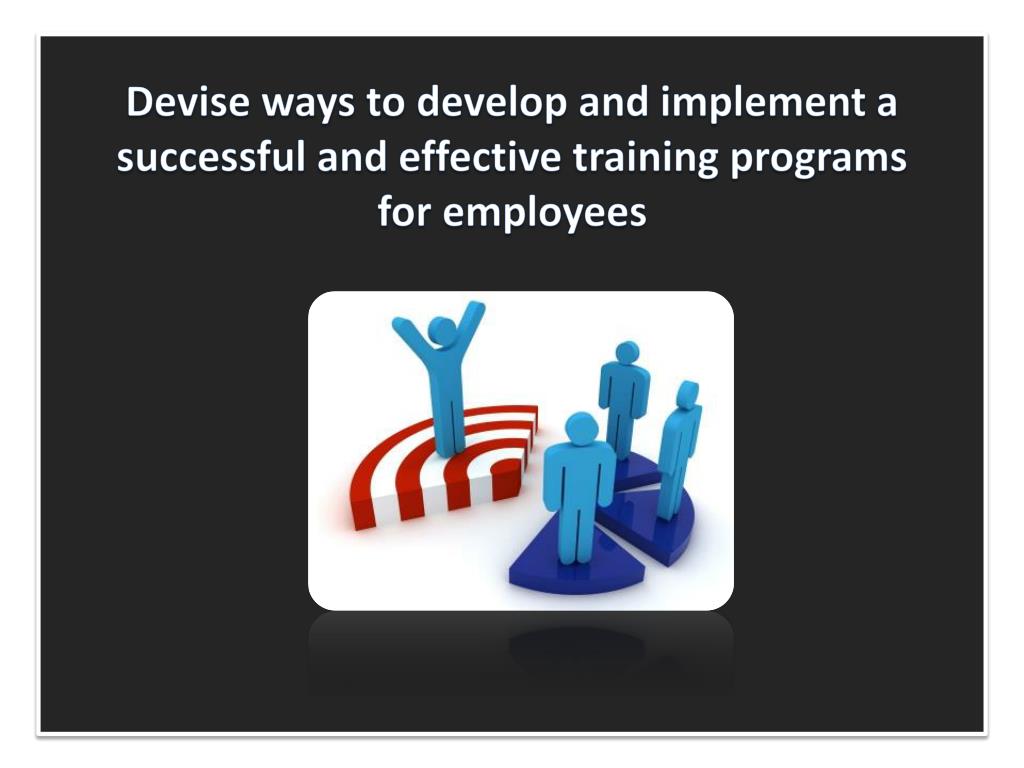 Devise ways to develop and implement a successful and effective training programs for employees